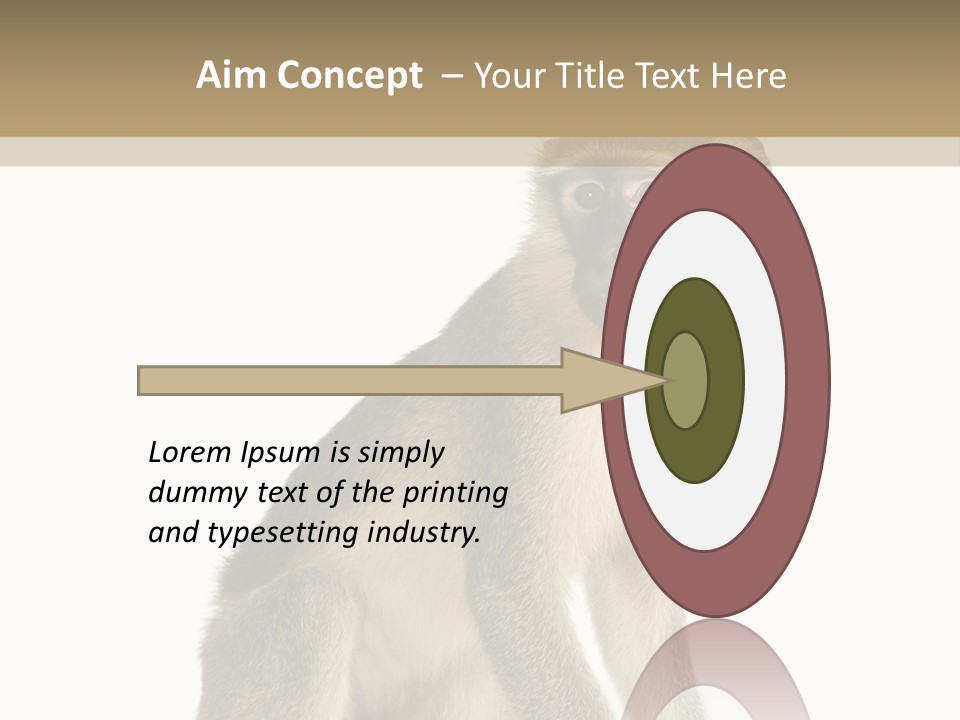 Aim Concept – Your Title Text Here

Lorem Ipsum is simply dummy text of the printing and typesetting industry.